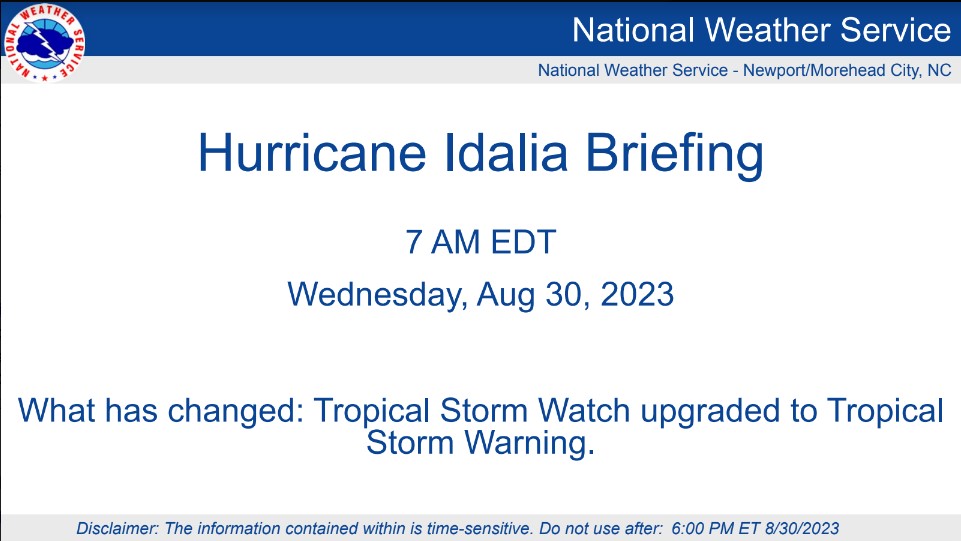 NATIONAL WEATHER SERVICE

National Weather Service

National Weather Service - Newport/Morehead City, NC

Hurricane Idalia Briefing

7 AM EDT

Wednesday, Aug 30, 2023

What has changed: Tropical Storm Watch upgraded to Tropical Storm Warning.

Disclaimer: The information contained within is time-sensitive. Do not use after: 6:00 PM ET 8/30/2023